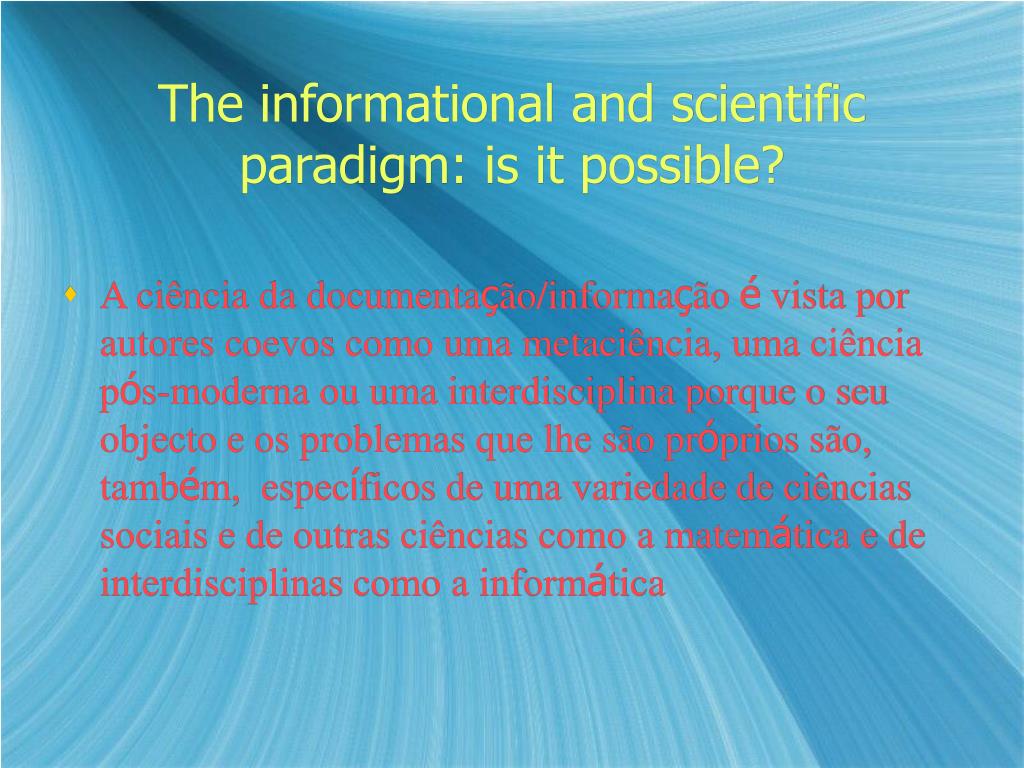 The informational and scientific paradigm: is it possible?

A ciência da documentação/informação é vista por autores coevos como uma metaciência, uma ciência pós-moderna ou uma interdisciplina porque o seu objecto e os problemas que lhe são próprios são, também, específicos de uma variedade de ciências sociais e de outras ciências como a matemática e de interdisciplinas como a informática